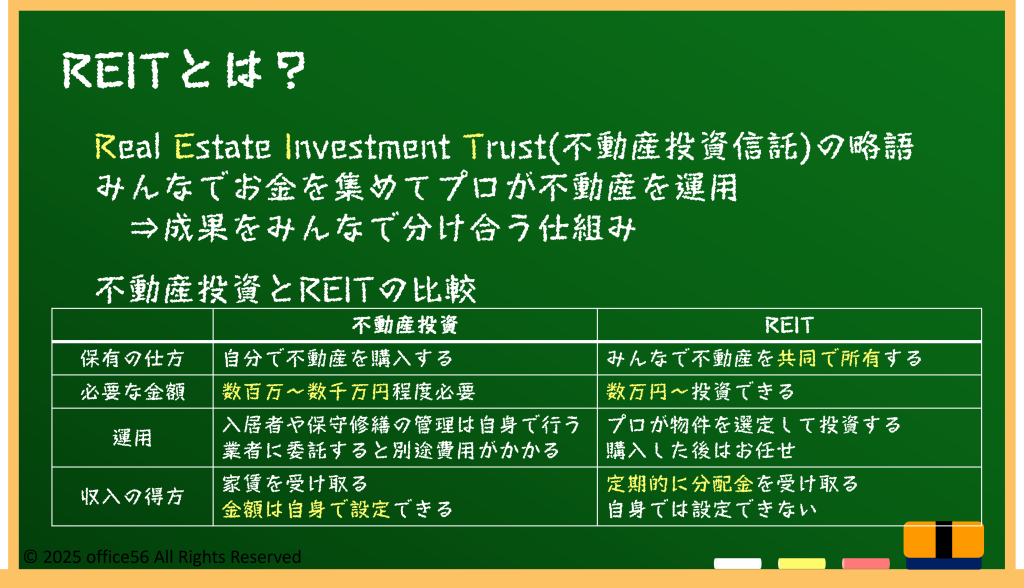 REITとは？

Real Estate Investment Trust(不動産投資信託)の略語
みんなでお金を集めてプロが不動産を運用
⇒成果をみんなで分け合う仕組み

不動産投資とREITの比較

| | 不動産投資 | REIT |
|---|---|---|
| 保有の仕方 | 自分で不動産を購入する | みんなで不動産を共同で所有する |
| 必要な金額 | 数百万～数千万円程度必要 | 数万円～投資できる |
| 運用 | 入居者や保守修繕の管理は自身で行う 業者に委託すると別途費用がかかる | プロが物件を選定して投資する 購入した後はお任せ |
| 収入の得方 | 家賃を受け取る 金額は自身で設定できる | 定期的に分配金を受け取る 自身では設定できない |

© 2025 office56 All Rights Reserved